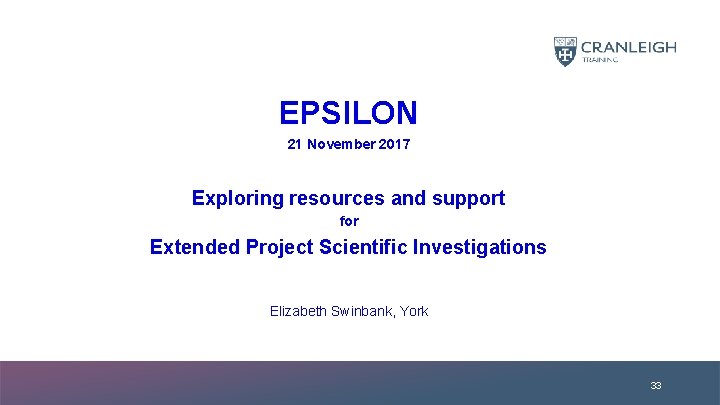 CRANLEIGH
TRAINING

EPSILON

21 November 2017

Exploring resources and support

for

Extended Project Scientific Investigations

Elizabeth Swinbank, York

33